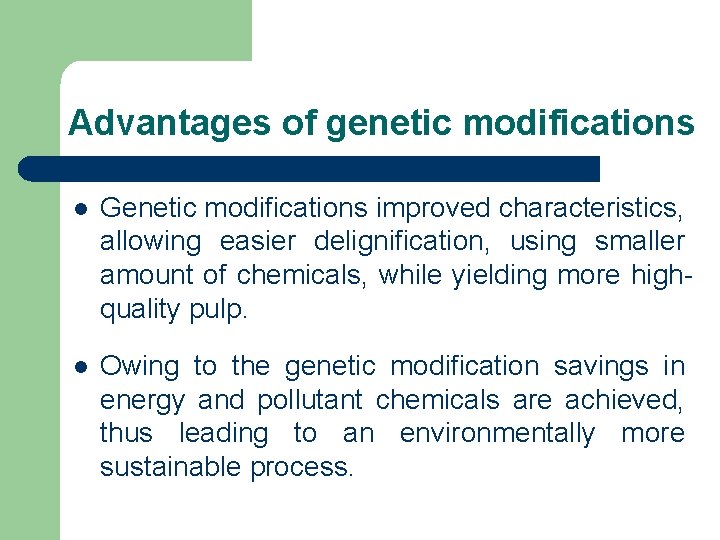 Advantages of genetic modifications

- Genetic modifications improved characteristics, allowing easier delignification, using smaller amount of chemicals, while yielding more high-quality pulp.

- Owing to the genetic modification savings in energy and pollutant chemicals are achieved, thus leading to an environmentally more sustainable process.